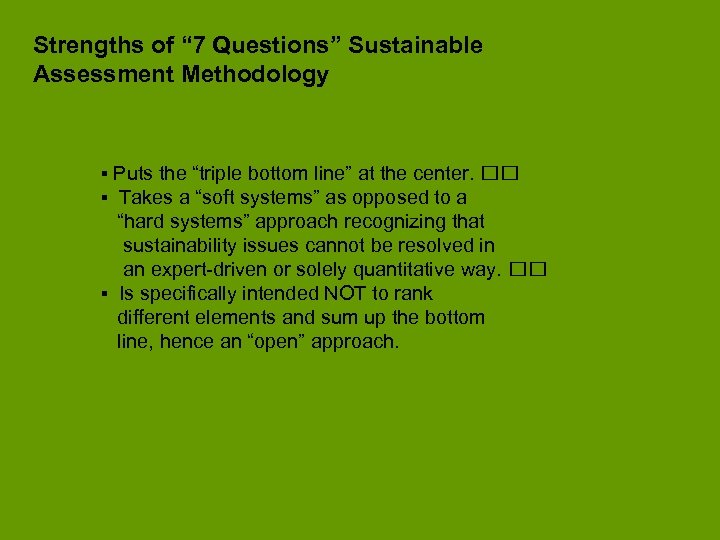 Strengths of “7 Questions” Sustainable Assessment Methodology

▪ Puts the “triple bottom line” at the center. □□
▪ Takes a “soft systems” as opposed to a “hard systems” approach recognizing that sustainability issues cannot be resolved in an expert-driven or solely quantitative way. □□
▪ Is specifically intended NOT to rank different elements and sum up the bottom line, hence an “open” approach.